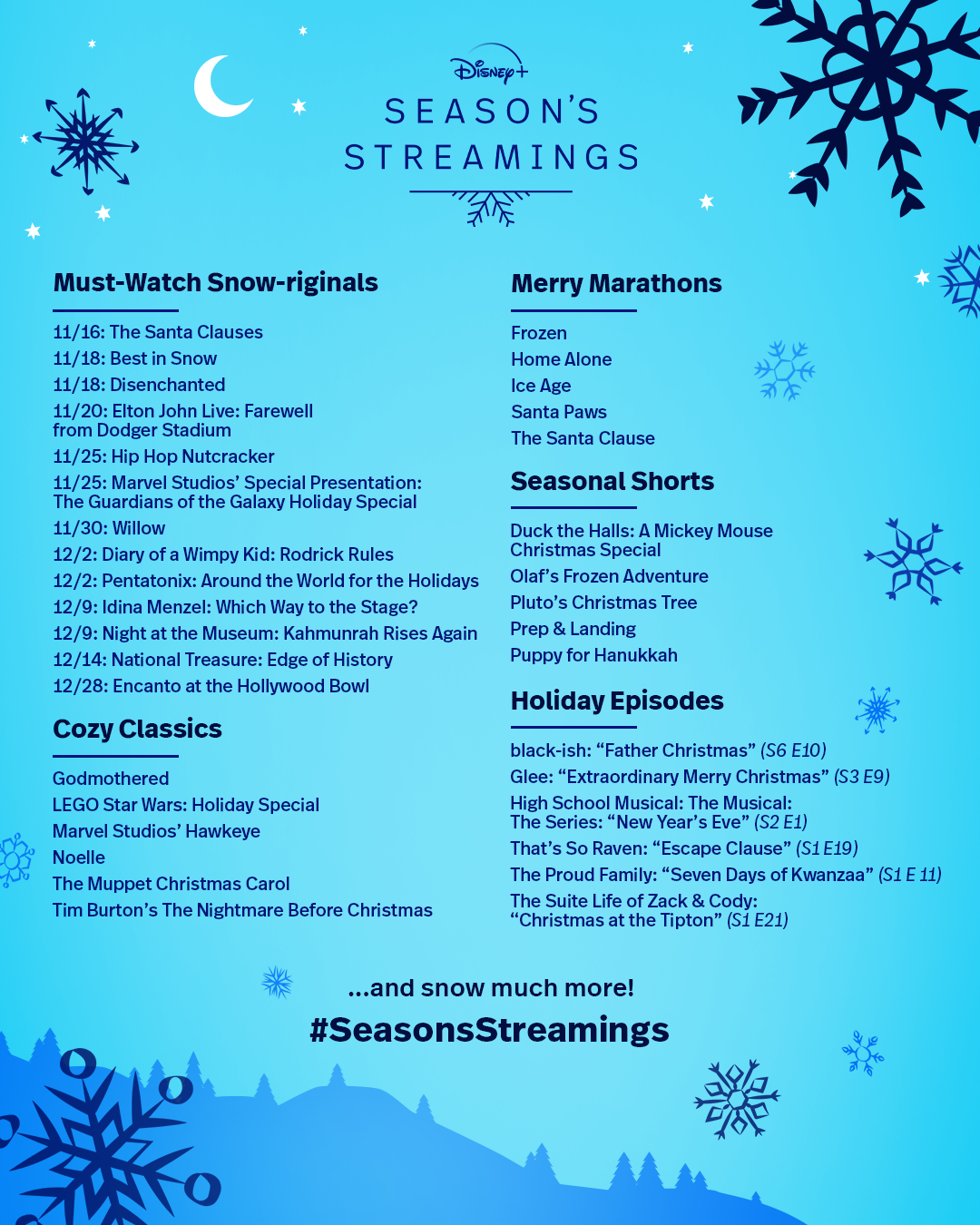 Disney+

SEASON'S STREAMINGS

Must-Watch Snow-riginals

11/16: The Santa Clauses
11/18: Best in Snow
11/18: Disenchanted
11/20: Elton John Live: Farewell from Dodger Stadium
11/25: Hip Hop Nutcracker
11/25: Marvel Studios' Special Presentation: The Guardians of the Galaxy Holiday Special
11/30: Willow
12/2: Diary of a Wimpy Kid: Rodrick Rules
12/2: Pentatonix: Around the World for the Holidays
12/9: Idina Menzel: Which Way to the Stage?
12/9: Night at the Museum: Kahmunrah Rises Again
12/14: National Treasure: Edge of History
12/28: Encanto at the Hollywood Bowl

Cozy Classics

Godmothered
LEGO Star Wars: Holiday Special
Marvel Studios' Hawkeye
Noelle
The Muppet Christmas Carol
Tim Burton's The Nightmare Before Christmas

Merry Marathons

Frozen
Home Alone
Ice Age
Santa Paws
The Santa Clause

Seasonal Shorts

Duck the Halls: A Mickey Mouse Christmas Special
Olaf's Frozen Adventure
Pluto's Christmas Tree
Prep & Landing
Puppy for Hanukkah

Holiday Episodes

black-ish: "Father Christmas" (S6 E10)
Glee: "Extraordinary Merry Christmas" (S3 E9)
High School Musical: The Musical: The Series: "New Year's Eve" (S2 E1)
That's So Raven: "Escape Clause" (S1 E19)
The Proud Family: "Seven Days of Kwanzaa" (S1 E 11)
The Suite Life of Zack & Cody: "Christmas at the Tipton" (S1 E21)

...and snow much more!
#SeasonsStreamings